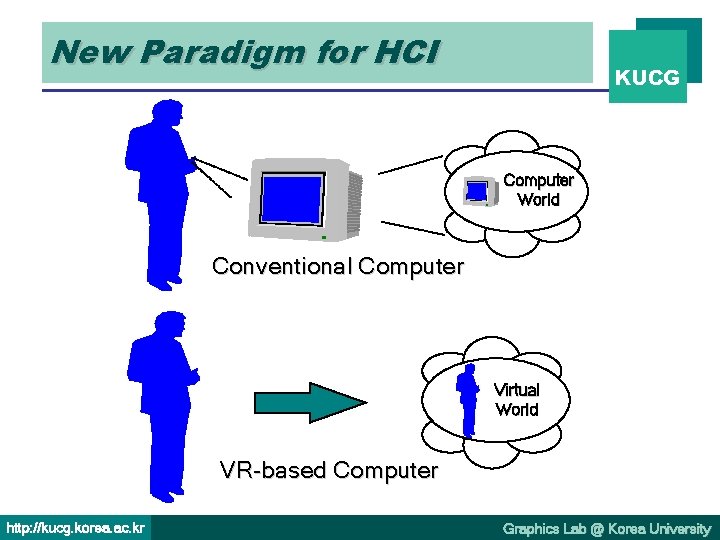 New Paradigm for HCI

KUCG

Computer World

Conventional Computer

Virtual World

VR-based Computer

http://kucg.korea.ac.kr

Graphics Lab @ Korea University